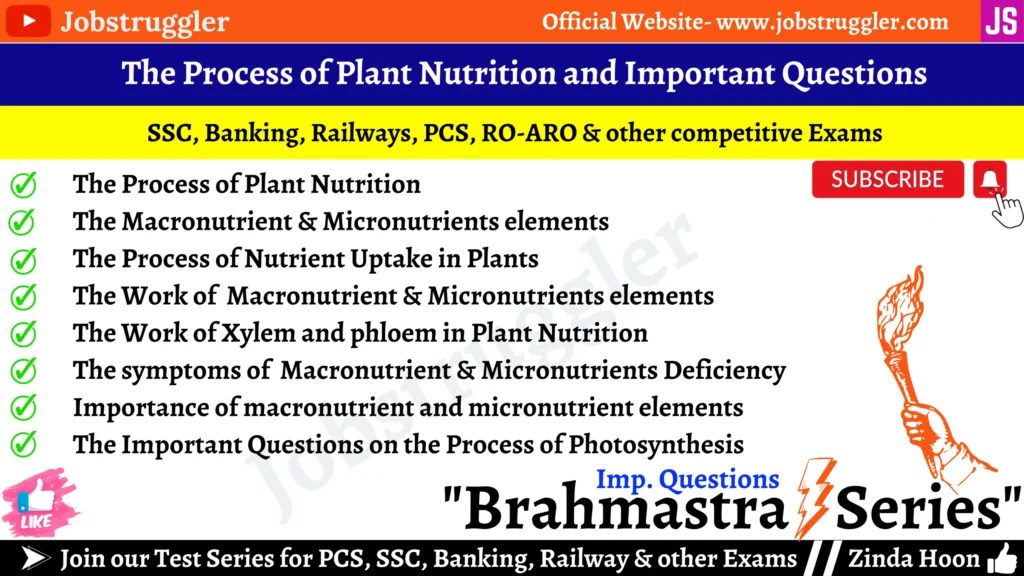 Jobstruggler
Official Website- www.jobstruggler.com
JS

The Process of Plant Nutrition and Important Questions

SSC, Banking, Railways, PCS, RO-ARO & other competitive Exams

SUBSCRIBE

The Process of Plant Nutrition
The Macronutrient & Micronutrients elements
The Process of Nutrient Uptake in Plants
The Work of Macronutrient & Micronutrients elements
The Work of Xylem and phloem in Plant Nutrition
The symptoms of Macronutrient & Micronutrients Deficiency
Importance of macronutrient and micronutrient elements
The Important Questions on the Process of Photosynthesis

Jobstruggler

LIKE

Imp. Questions
"Brahmastra Series"

Join our Test Series for PCS, SSC, Banking, Railway & other Exams
Zinda Hoon